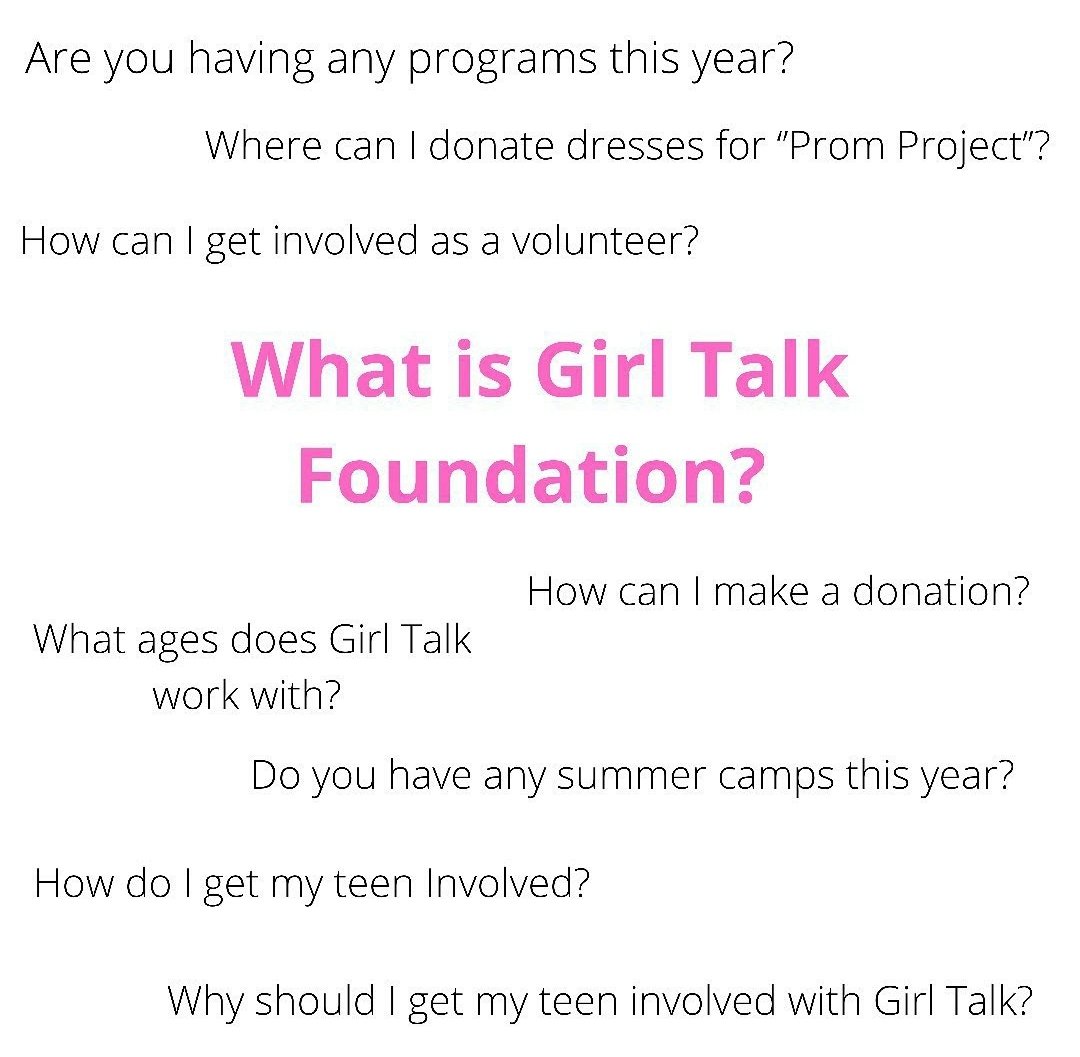 Are you having any programs this year?

Where can I donate dresses for "Prom Project"?

How can I get involved as a volunteer?

What is Girl Talk Foundation?

How can I make a donation?

What ages does Girl Talk work with?

Do you have any summer camps this year?

How do I get my teen Involved?

Why should I get my teen involved with Girl Talk?